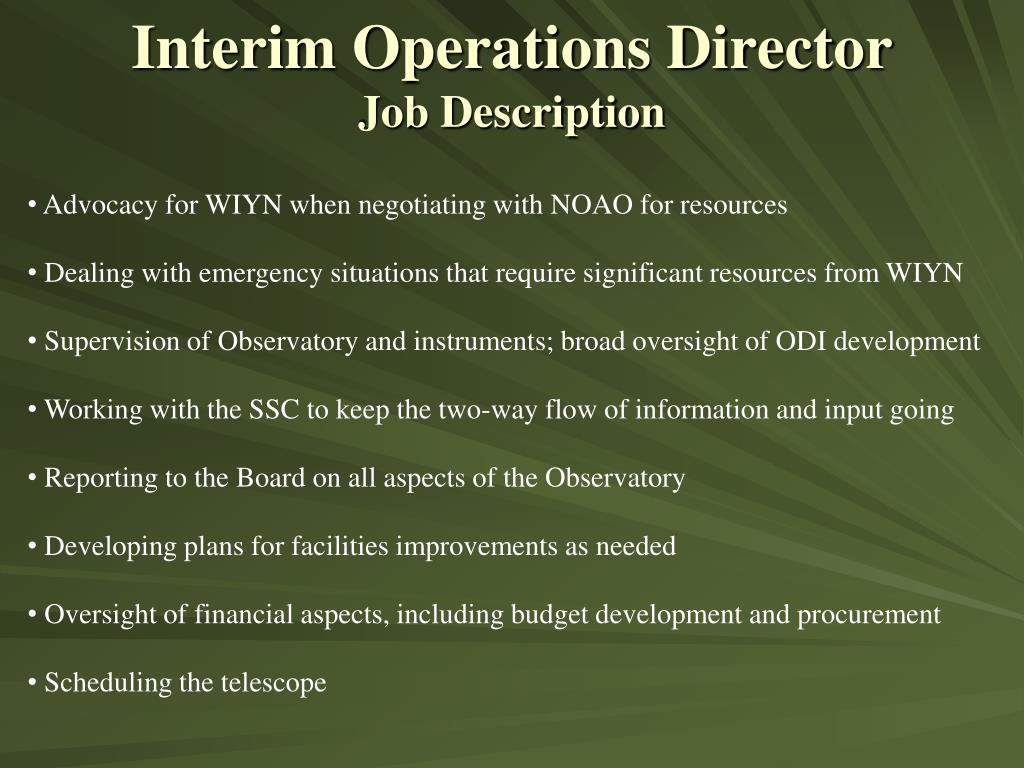 Interim Operations Director
Job Description

• Advocacy for WIYN when negotiating with NOAO for resources

• Dealing with emergency situations that require significant resources from WIYN

• Supervision of Observatory and instruments; broad oversight of ODI development

• Working with the SSC to keep the two-way flow of information and input going

• Reporting to the Board on all aspects of the Observatory

• Developing plans for facilities improvements as needed

• Oversight of financial aspects, including budget development and procurement

• Scheduling the telescope